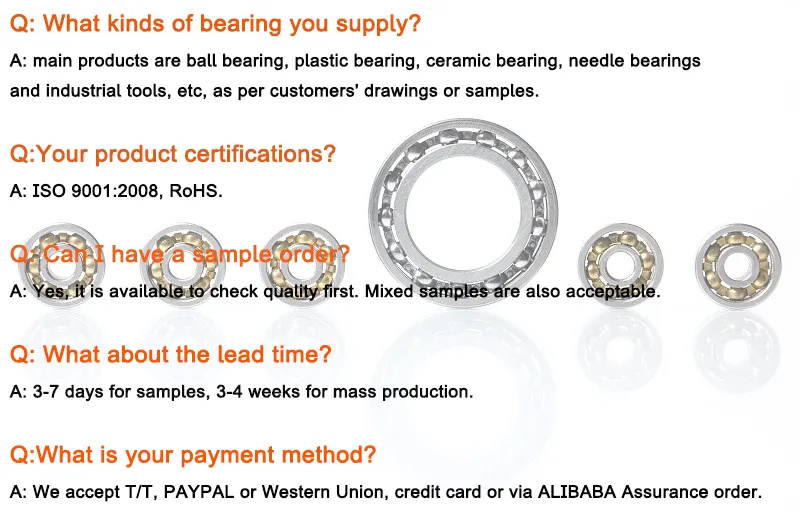 Q: What kinds of bearing you supply?

A: main products are ball bearing, plastic bearing, ceramic bearing, needle bearings and industrial tools, etc, as per customers' drawings or samples.

Q:Your product certifications?

A: ISO 9001:2008, RoHS.

Q: Can I have a sample order?

A: Yes, it is available to check quality first. Mixed samples are also acceptable.

Q: What about the lead time?

A: 3-7 days for samples, 3-4 weeks for mass production.

Q:What is your payment method?

A: We accept T/T, PAYPAL or Western Union, credit card or via ALIBABA Assurance order.